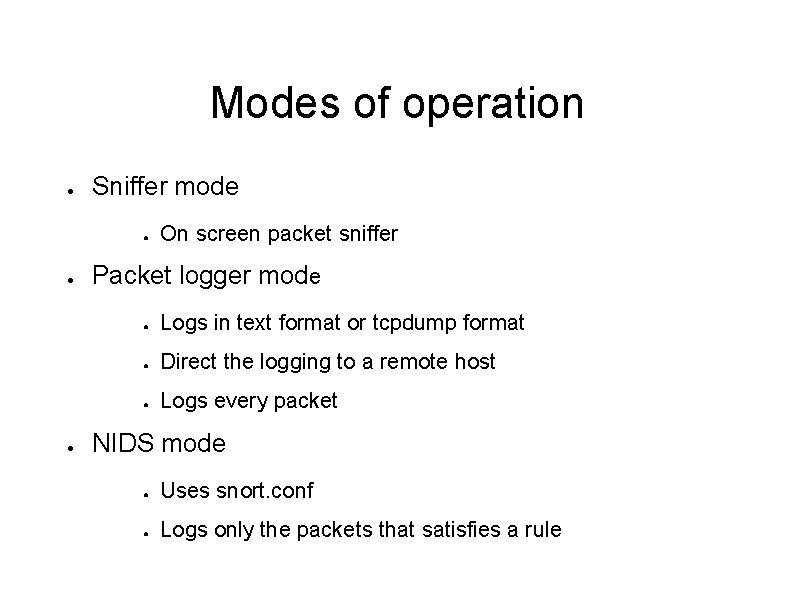 Modes of operation

- Sniffer mode
  - On screen packet sniffer
- Packet logger mode
  - Logs in text format or tcpdump format
  - Direct the logging to a remote host
  - Logs every packet
- NIDS mode
  - Uses snort.conf
  - Logs only the packets that satisfies a rule